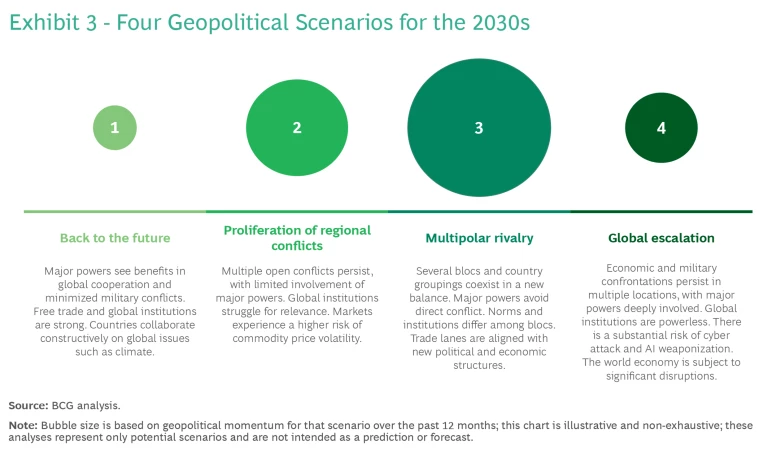 Exhibit 3 - Four Geopolitical Scenarios for the 2030s

1

2

3

4

Back to the future

Major powers see benefits in global cooperation and minimized military conflicts. Free trade and global institutions are strong. Countries collaborate constructively on global issues such as climate.

Proliferation of regional conflicts

Multiple open conflicts persist, with limited involvement of major powers. Global institutions struggle for relevance. Markets experience a higher risk of commodity price volatility.

Multipolar rivalry

Several blocs and country groupings coexist in a new balance. Major powers avoid direct conflict. Norms and institutions differ among blocs. Trade lanes are aligned with new political and economic structures.

Global escalation

Economic and military confrontations persist in multiple locations, with major powers deeply involved. Global institutions are powerless. There is a substantial risk of cyber attack and AI weaponization. The world economy is subject to significant disruptions.

Source: BCG analysis.

Note: Bubble size is based on geopolitical momentum for that scenario over the past 12 months; this chart is illustrative and non-exhaustive; these analyses represent only potential scenarios and are not intended as a prediction or forecast.